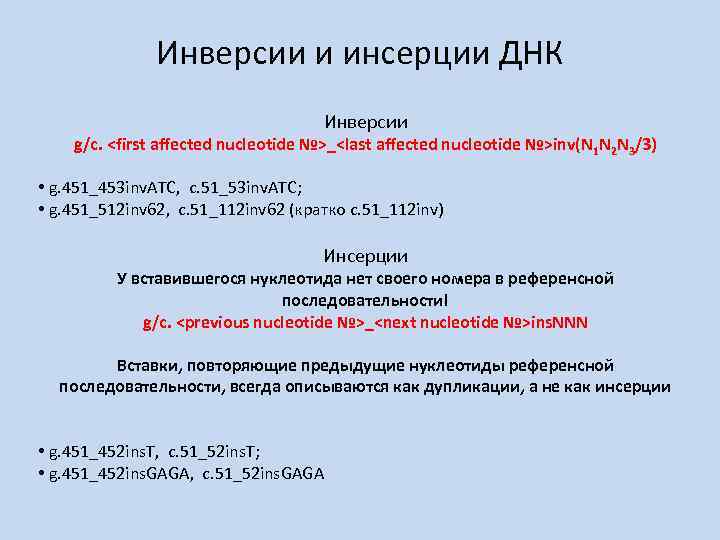 Инверсии и инсерции ДНК

Инверсии
g/c. <first affected nucleotide №>_<last affected nucleotide №>inv($N_1N_2N_3$/3)

• g.451_453invATC, c.51_53invATC;
• g.451_512inv62, c.51_112inv62 (кратко c.51_112inv)

Инсерции
У вставившегося нуклеотида нет своего номера в референсной последовательности!
g/c. <previous nucleotide №>_<next nucleotide №>insNNN

Вставки, повторяющие предыдущие нуклеотиды референсной последовательности, всегда описываются как дупликации, а не как инсерции

• g.451_452insT, c.51_52insT;
• g.451_452insGAGA, c.51_52insGAGA